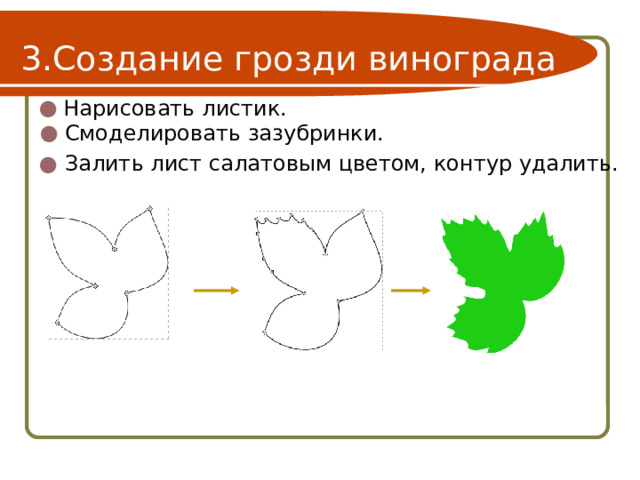 3.Создание грозди винограда

Нарисовать листик.

Смоделировать зазубринки.

Залить лист салатовым цветом, контур удалить.